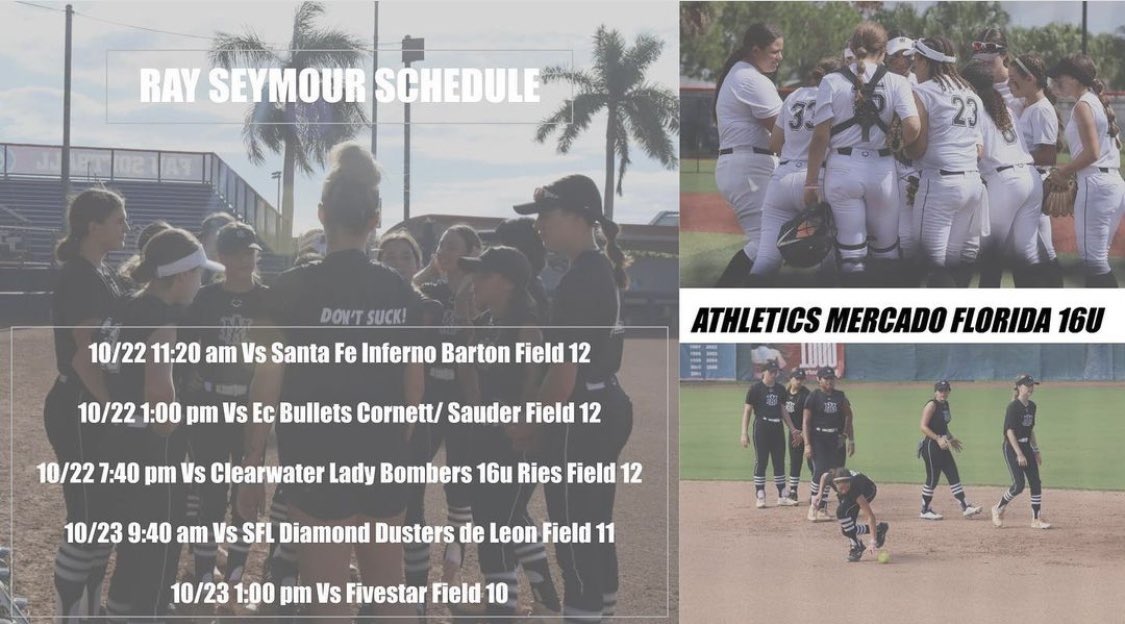 RAY SEYMOUR SCHEDULE

DON'T SUCK!

10/22 11:20 am Vs Santa Fe Inferno Barton Field 12

10/22 1:00 pm Vs Ec Bullets Cornett/ Sauder Field 12

10/22 7:40 pm Vs Clearwater Lady Bombers 16u Ries Field 12

10/23 9:40 am Vs SFL Diamond Dusters de Leon Field 11

10/23 1:00 pm Vs Fivestar Field 10

33

23

ATHLETICS MERCADO FLORIDA 16U